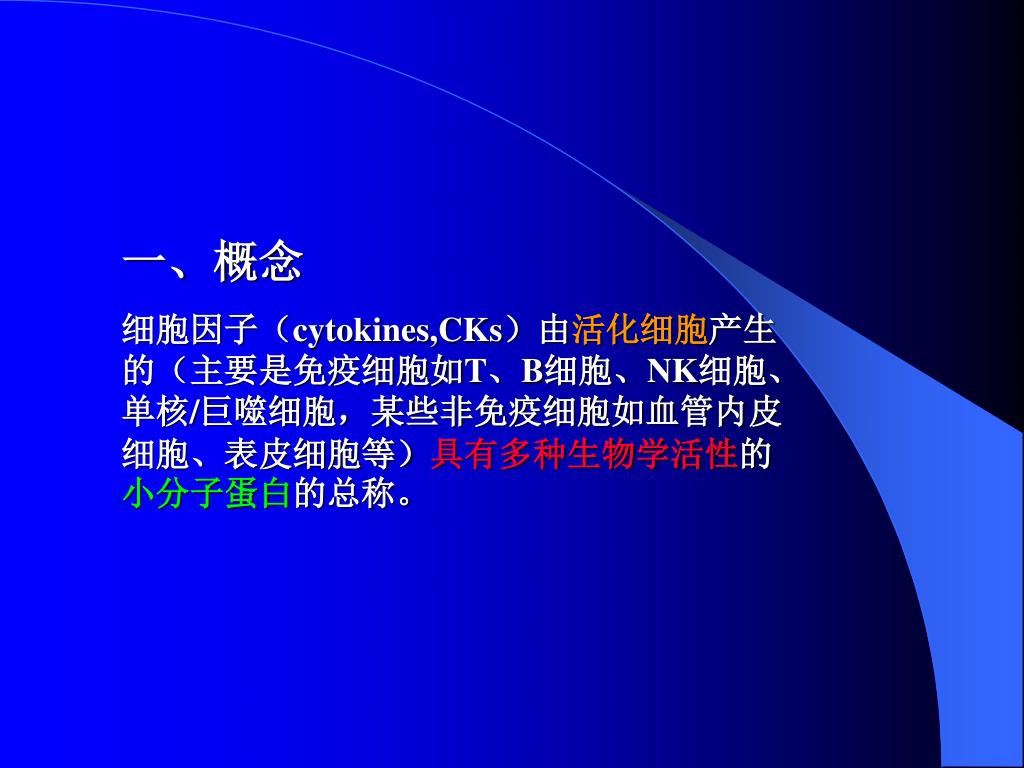 一、概念

细胞因子（cytokines,CKs）由活化细胞产生的（主要是免疫细胞如T、B细胞、NK细胞、单核/巨噬细胞，某些非免疫细胞如血管内皮细胞、表皮细胞等）具有多种生物学活性的小分子蛋白的总称。